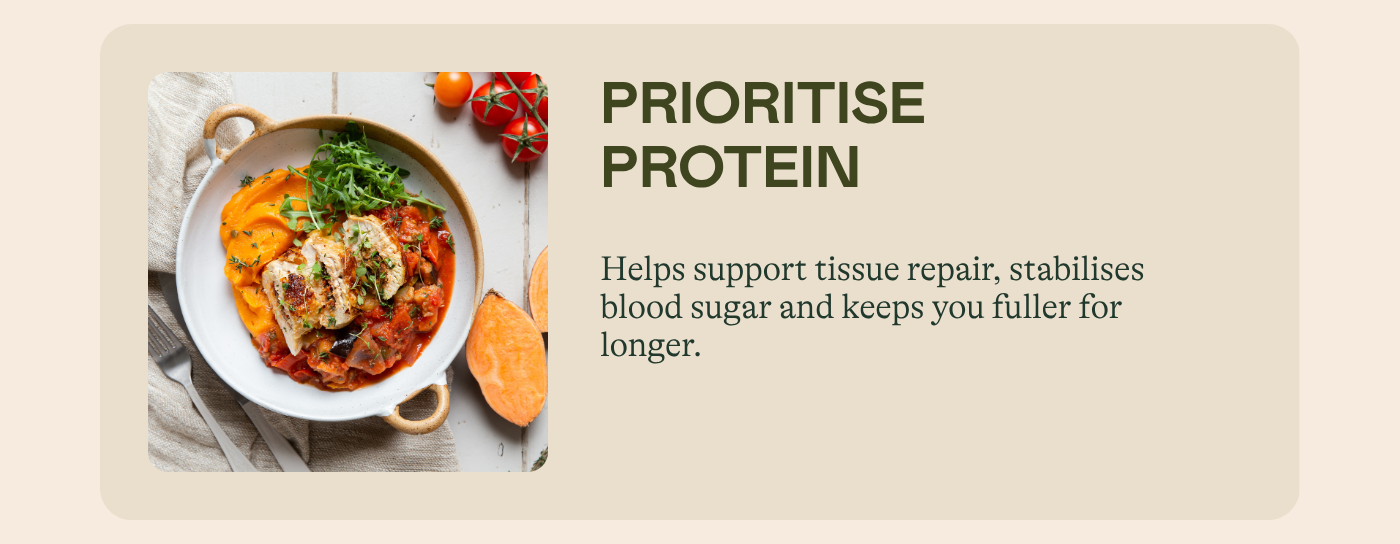 PRIORITISE PROTEIN

Helps support tissue repair, stabilises blood sugar and keeps you fuller for longer.